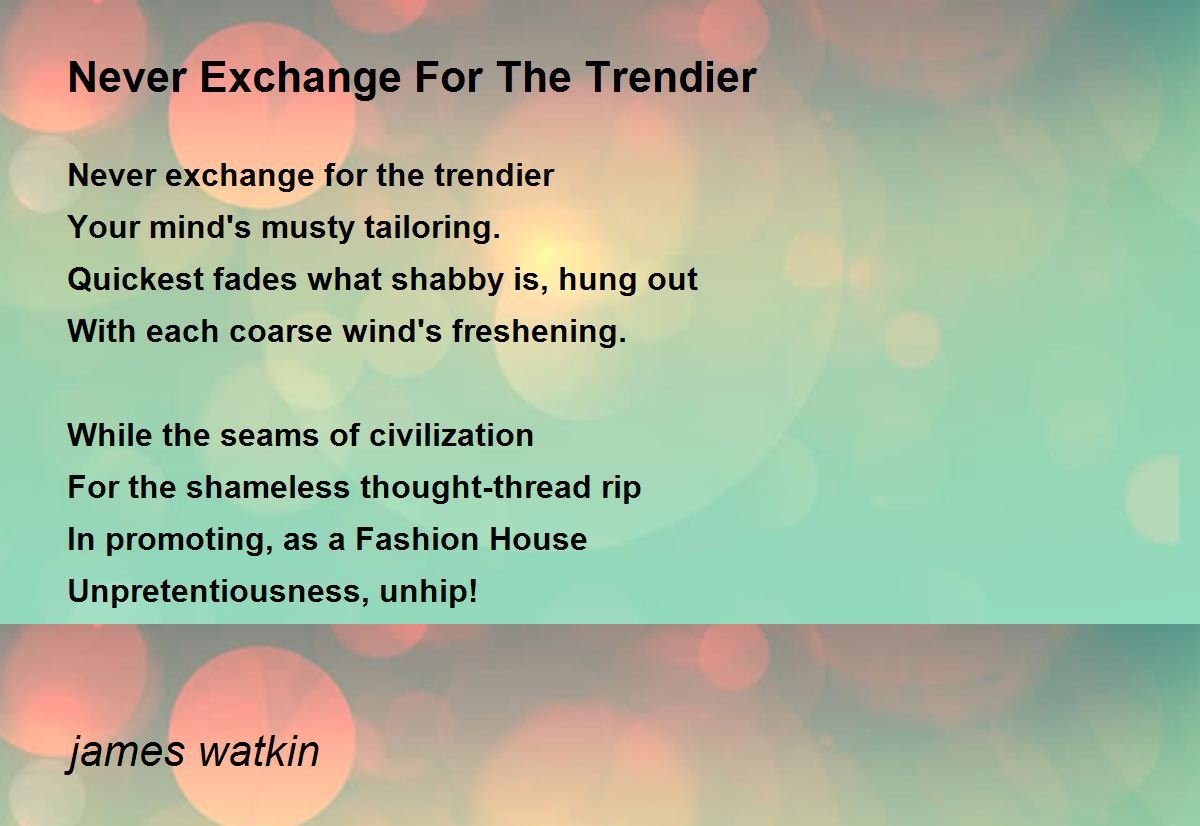 Never Exchange For The Trendier

Never exchange for the trendier
Your mind's musty tailoring.
Quickest fades what shabby is, hung out
With each coarse wind's freshening.

While the seams of civilization
For the shameless thought-thread rip
In promoting, as a Fashion House
Unpretentiousness, unhip!

james watkin